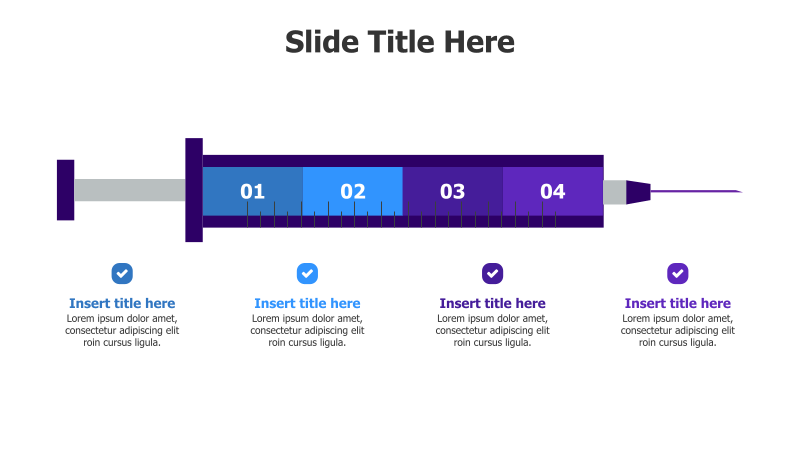 Slide Title Here

01
02
03
04

Insert title here
Lorem ipsum dolor amet, consectetur adipiscing elit roin cursus ligula.

Insert title here
Lorem ipsum dolor amet, consectetur adipiscing elit roin cursus ligula.

Insert title here
Lorem ipsum dolor amet, consectetur adipiscing elit roin cursus ligula.

Insert title here
Lorem ipsum dolor amet, consectetur adipiscing elit roin cursus ligula.